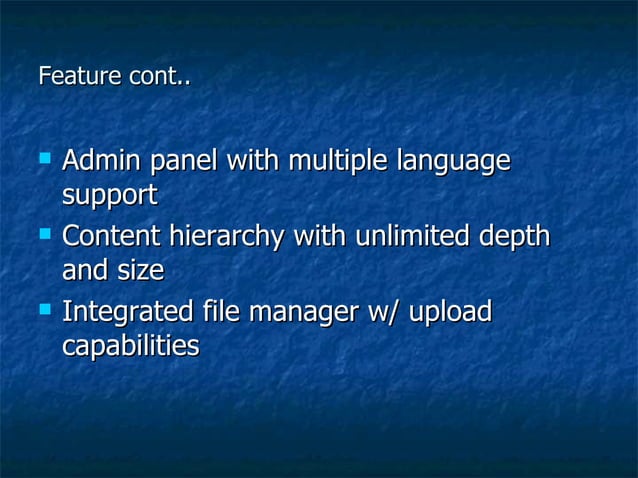 Feature cont..

- Admin panel with multiple language support
- Content hierarchy with unlimited depth and size
- Integrated file manager w/ upload capabilities